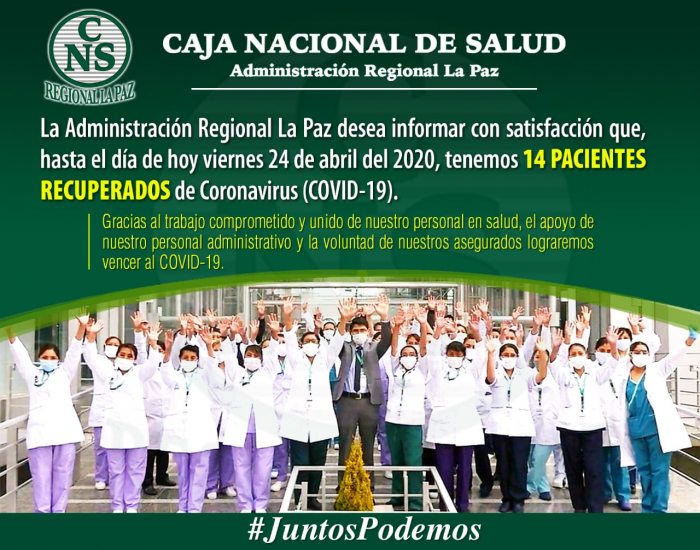 CNS
REGIONAL LA PAZ

CAJA NACIONAL DE SALUD
Administración Regional La Paz

La Administración Regional La Paz desea informar con satisfacción que, hasta el día de hoy viernes 24 de abril del 2020, tenemos 14 PACIENTES RECUPERADOS de Coronavirus (COVID-19).

Gracias al trabajo comprometido y unido de nuestro personal en salud, el apoyo de nuestro personal administrativo y la voluntad de nuestros asegurados lograremos vencer al COVID-19.

#JuntosPodemos